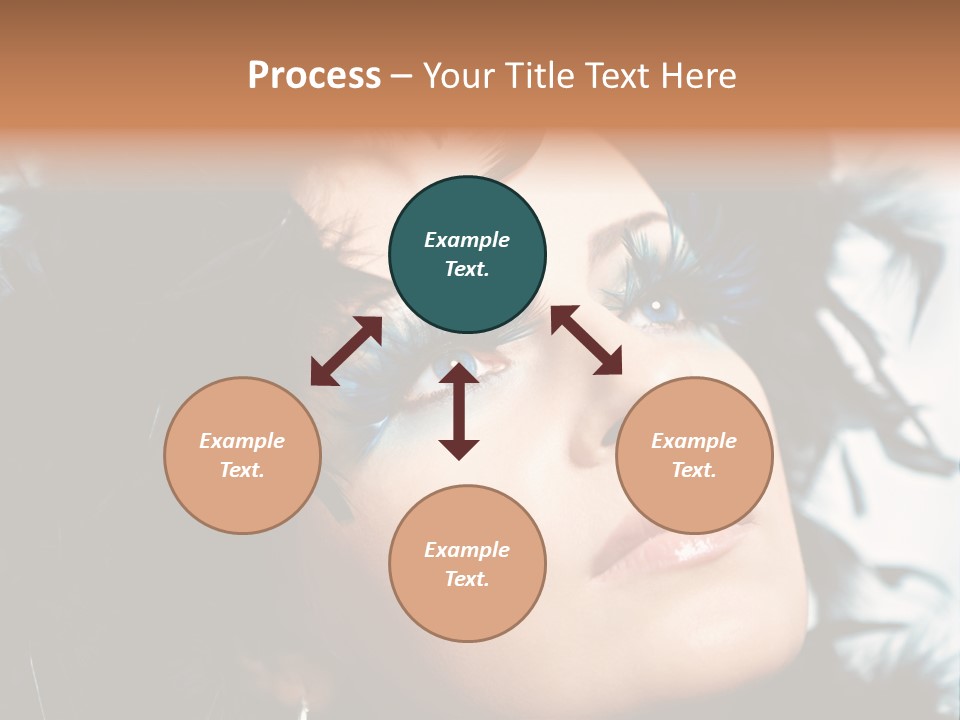 Process – Your Title Text Here

Example Text.

Example Text.

Example Text.

Example Text.